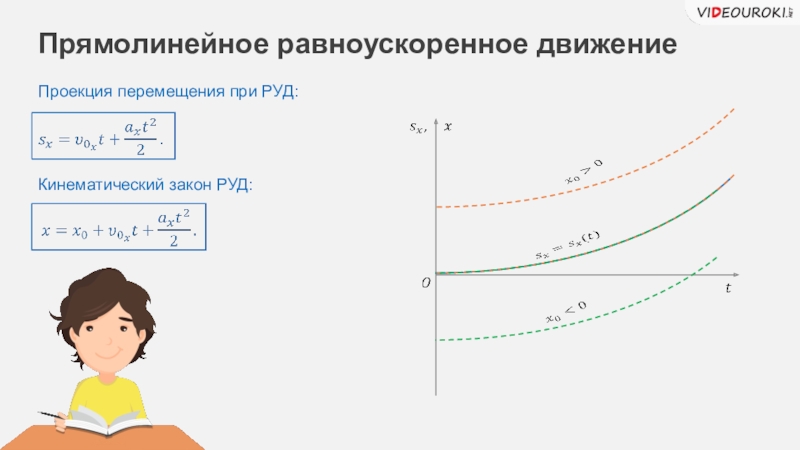 VIDEOUROKI.NET

Прямолинейное равноускоренное движение

Проекция перемещения при РУД:

$s_x = v_{0_x}t + \frac{a_x t^2}{2}.$

Кинематический закон РУД:

$x = x_0 + v_{0_x}t + \frac{a_x t^2}{2}.$

$s_x, x$

$x_0 > 0$

$s_x = s_x(t)$

$0$

$t$

$x_0 < 0$